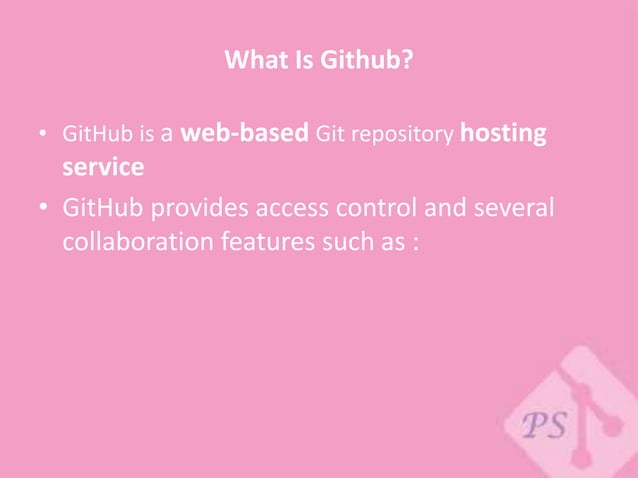 What Is Github?

• GitHub is a web-based Git repository hosting service

• GitHub provides access control and several collaboration features such as :

PS